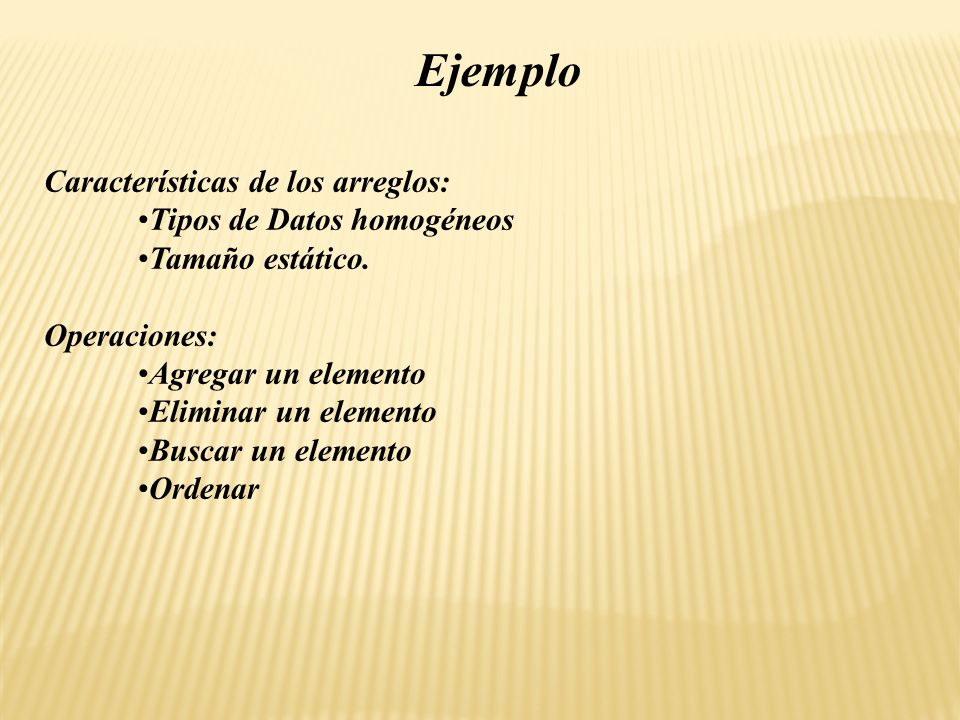 Ejemplo

Características de los arreglos:
•Tipos de Datos homogéneos
•Tamaño estático.

Operaciones:
•Agregar un elemento
•Eliminar un elemento
•Buscar un elemento
•Ordenar